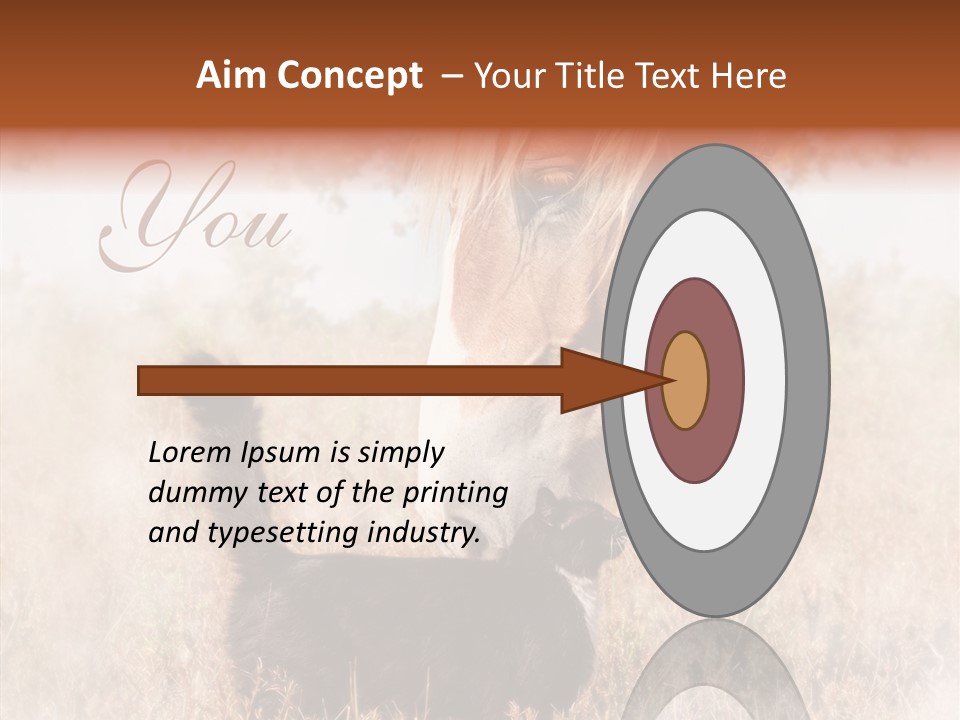 Aim Concept – Your Title Text Here

You

Lorem Ipsum is simply dummy text of the printing and typesetting industry.